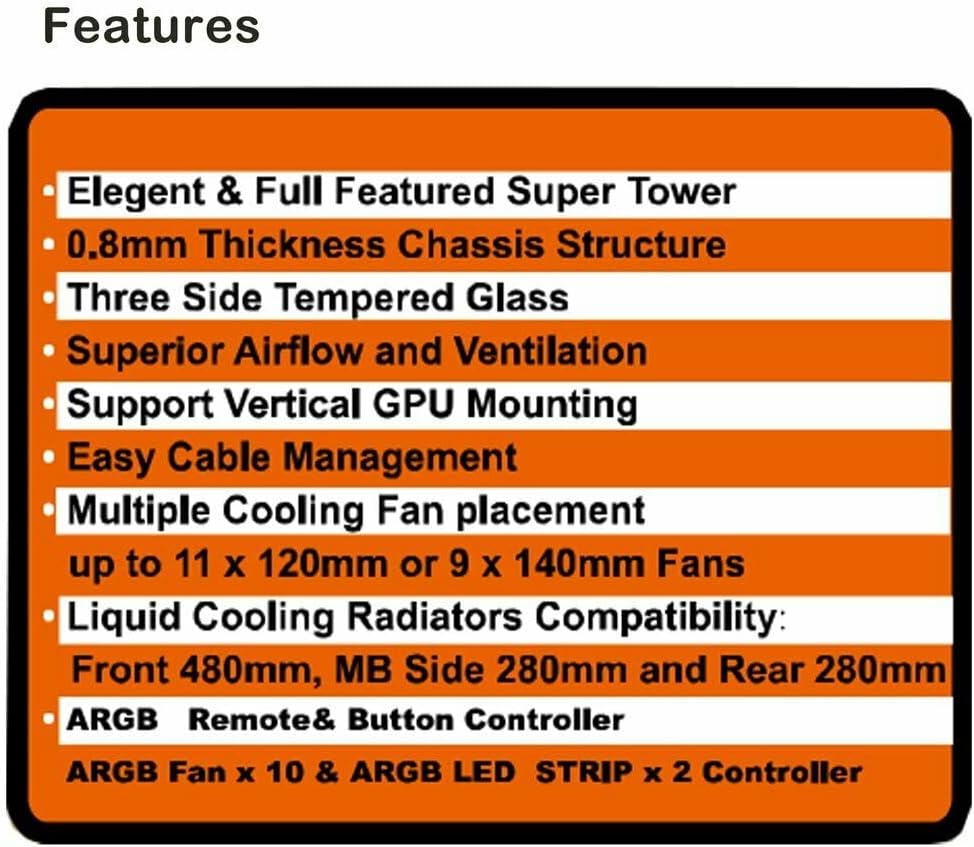 Features

• Elegent & Full Featured Super Tower
• 0.8mm Thickness Chassis Structure
• Three Side Tempered Glass
• Superior Airflow and Ventilation
• Support Vertical GPU Mounting
• Easy Cable Management
• Multiple Cooling Fan placement
up to 11 x 120mm or 9 x 140mm Fans
• Liquid Cooling Radiators Compatibility:
Front 480mm, MB Side 280mm and Rear 280mm
• ARGB Remote& Button Controller
ARGB Fan x 10 & ARGB LED STRIP x 2 Controller